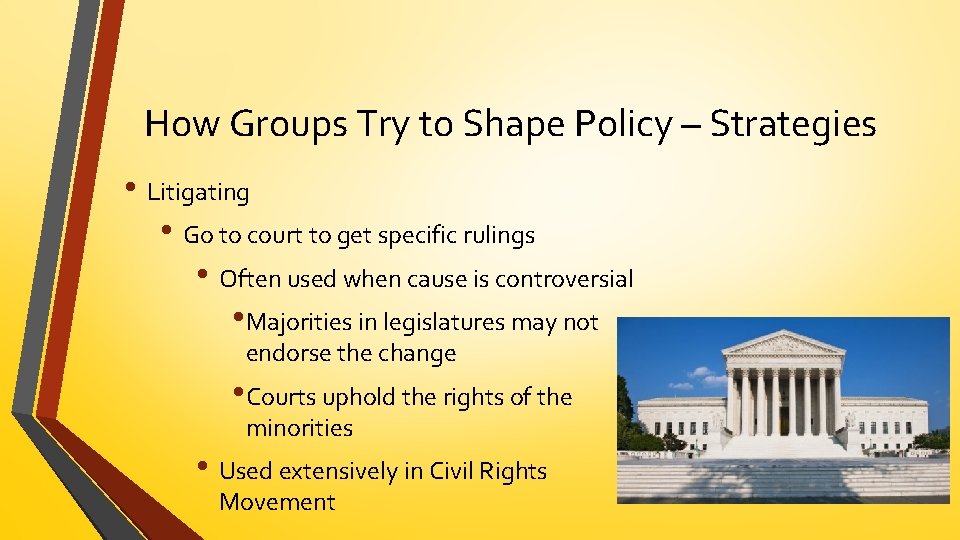 How Groups Try to Shape Policy – Strategies

• Litigating
  • Go to court to get specific rulings
    • Often used when cause is controversial
      • Majorities in legislatures may not endorse the change
      • Courts uphold the rights of the minorities
    • Used extensively in Civil Rights Movement